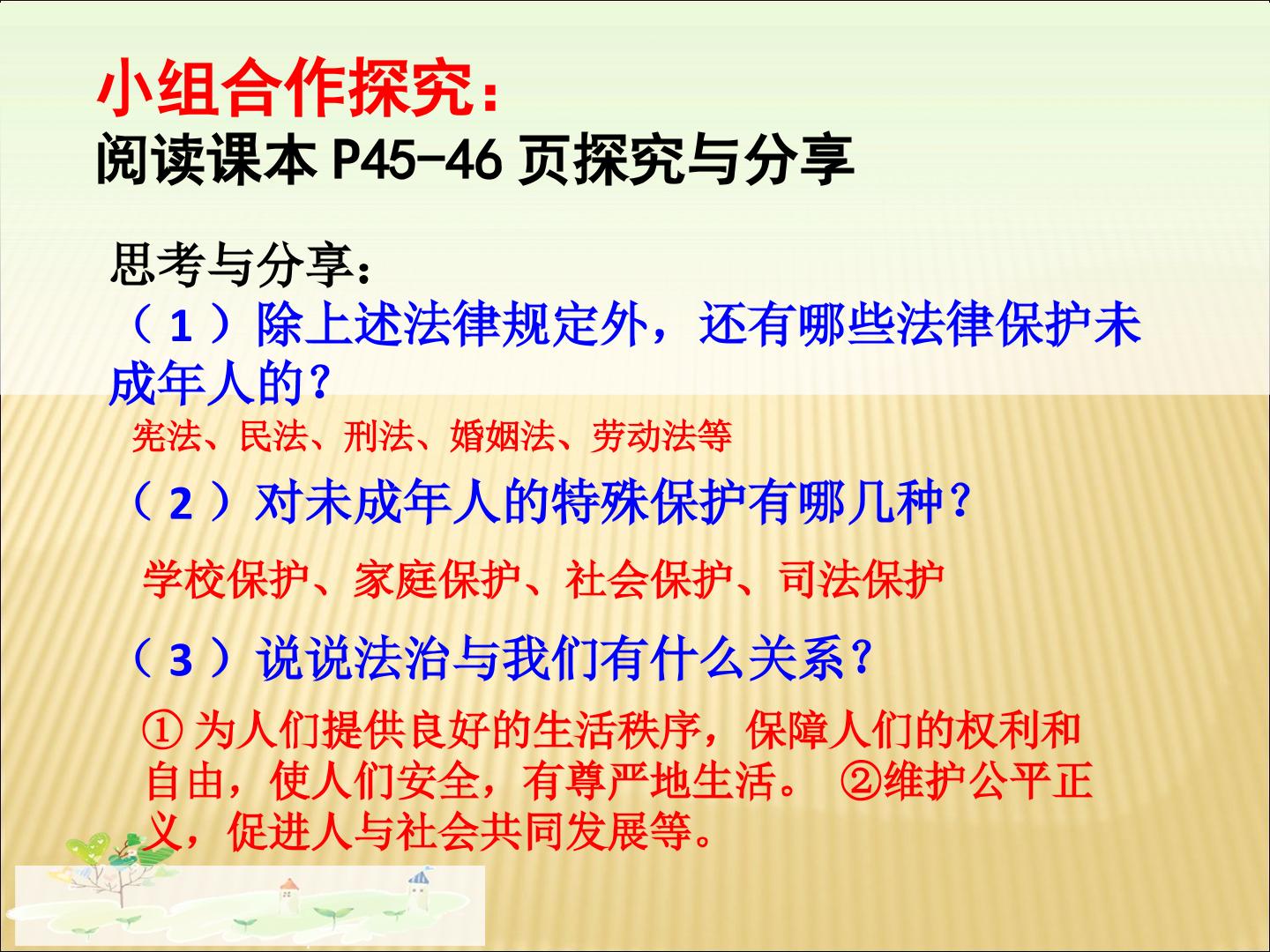 小组合作探究：
阅读课本 P45-46 页探究与分享

思考与分享：
（1）除上述法律规定外，还有哪些法律保护未成年人的？

宪法、民法、刑法、婚姻法、劳动法等

（2）对未成年人的特殊保护有哪几种？

学校保护、家庭保护、社会保护、司法保护

（3）说说法治与我们有什么关系？

① 为人们提供良好的生活秩序，保障人们的权利和自由，使人们安全，有尊严地生活。 ②维护公平正义，促进人与社会共同发展等。